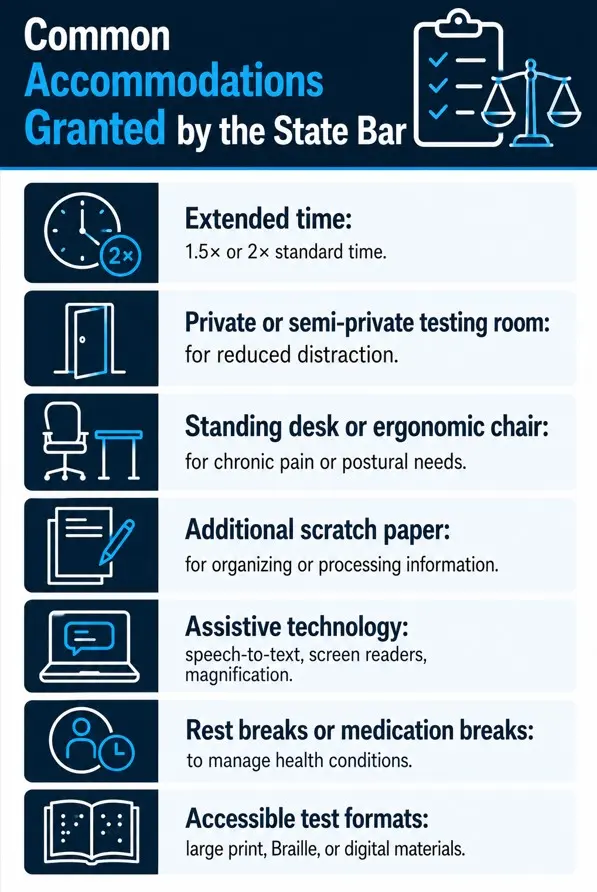 Common Accommodations Granted by the State Bar

2×

Extended time:
1.5× or 2× standard time.

Private or semi-private testing room:
for reduced distraction.

Standing desk or ergonomic chair:
for chronic pain or postural needs.

Additional scratch paper:
for organizing or processing information.

Assistive technology:
speech-to-text, screen readers, magnification.

Rest breaks or medication breaks:
to manage health conditions.

Accessible test formats:
large print, Braille, or digital materials.